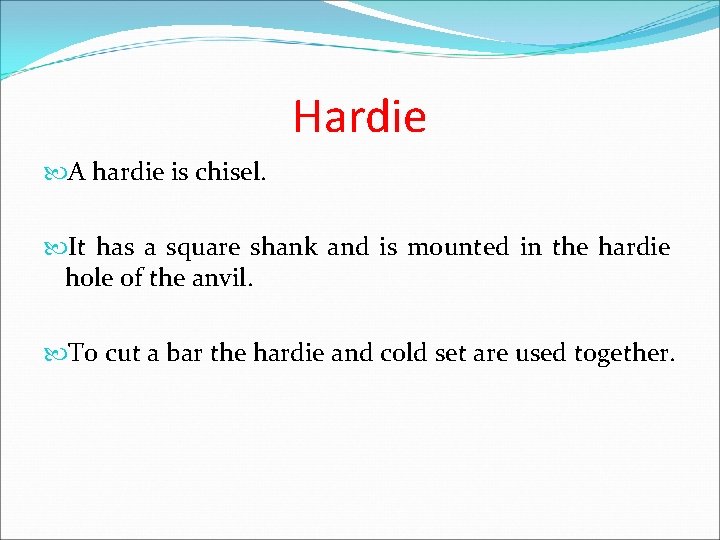 Hardie

A hardie is chisel.

It has a square shank and is mounted in the hardie hole of the anvil.

To cut a bar the hardie and cold set are used together.